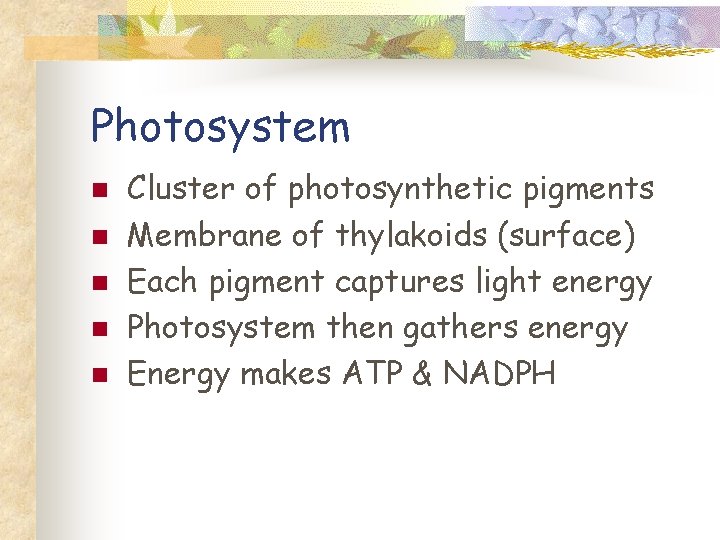 Photosystem

- Cluster of photosynthetic pigments
- Membrane of thylakoids (surface)
- Each pigment captures light energy
- Photosystem then gathers energy
- Energy makes ATP & NADPH